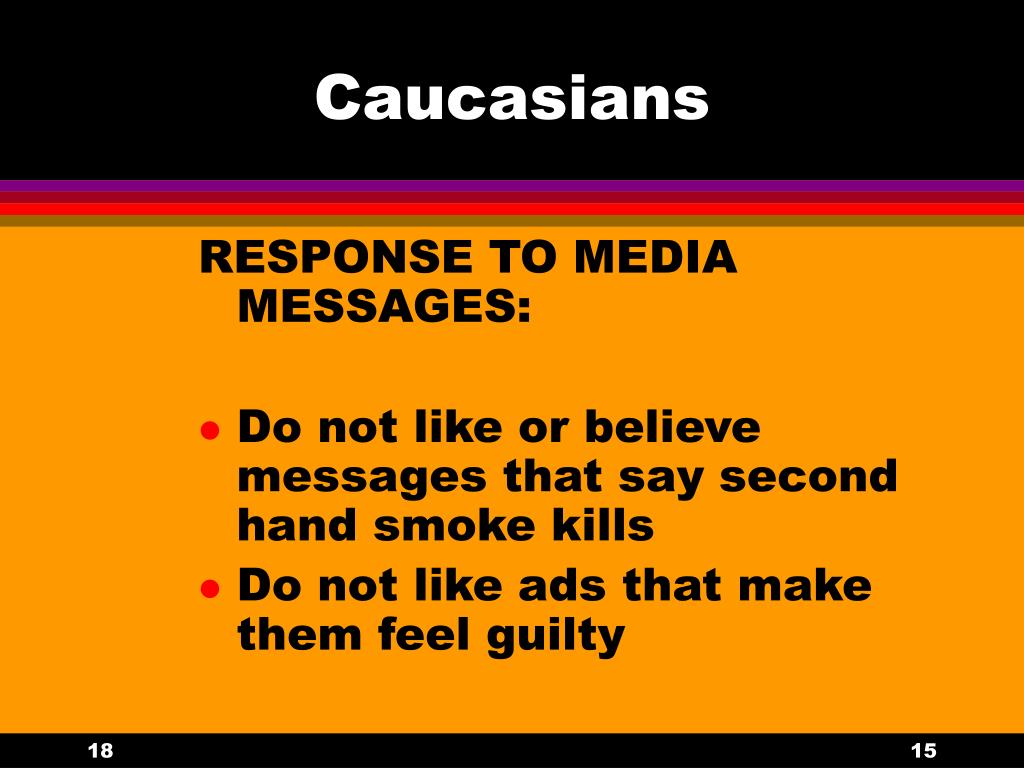 Caucasians

RESPONSE TO MEDIA MESSAGES:

- Do not like or believe messages that say second hand smoke kills
- Do not like ads that make them feel guilty

18

15